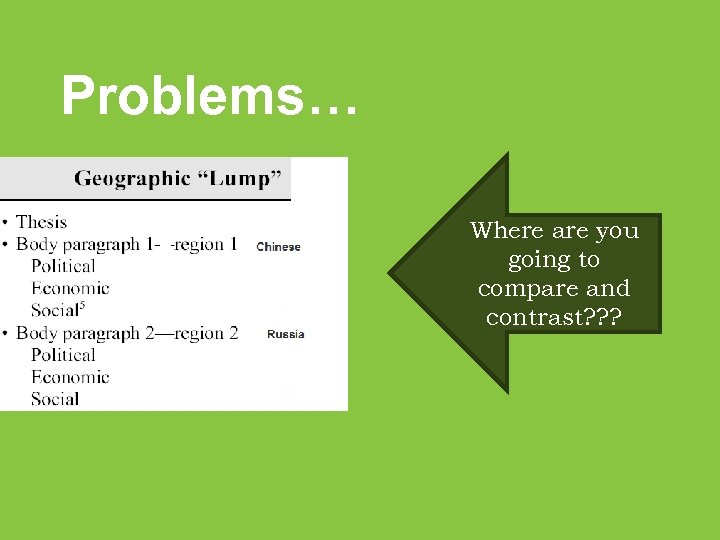 Problems…

Geographic "Lump"

• Thesis
• Body paragraph 1- -region 1 Chinese
Political
Economic
Social$^5$
• Body paragraph 2—region 2 Russia
Political
Economic
Social

Where are you going to compare and contrast???